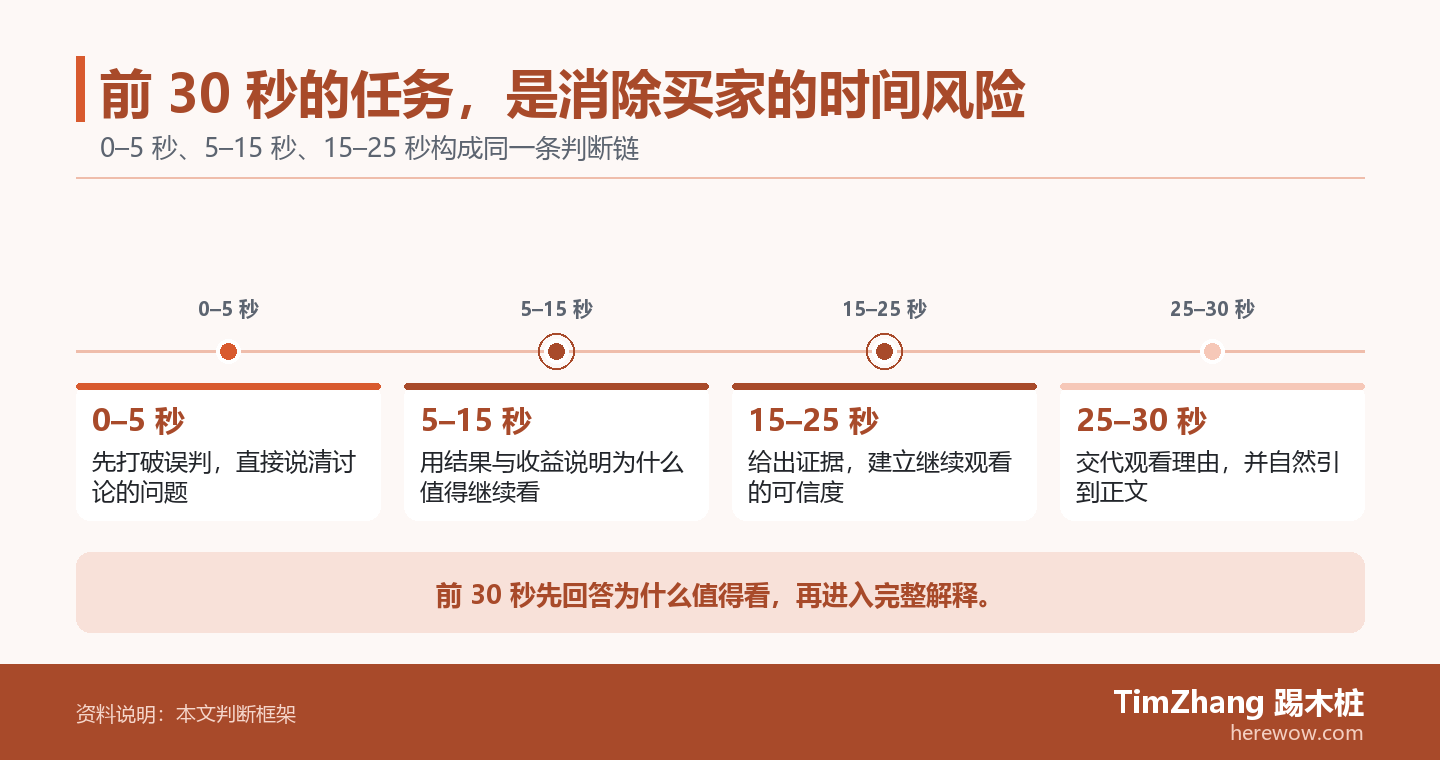 前 30 秒的任务，是消除买家的时间风险

0–5 秒、5–15 秒、15–25 秒构成同一条判断链

0–5 秒

5–15 秒

15–25 秒

25–30 秒

0–5 秒
先打破误判，直接说清讨论的问题

5–15 秒
用结果与收益说明为什么值得继续看

15–25 秒
给出证据，建立继续观看的可信度

25–30 秒
交代观看理由，并自然引到正文

前 30 秒先回答为什么值得看，再进入完整解释。

资料说明：本文判断框架

TimZhang 踢木桩
herewow.com